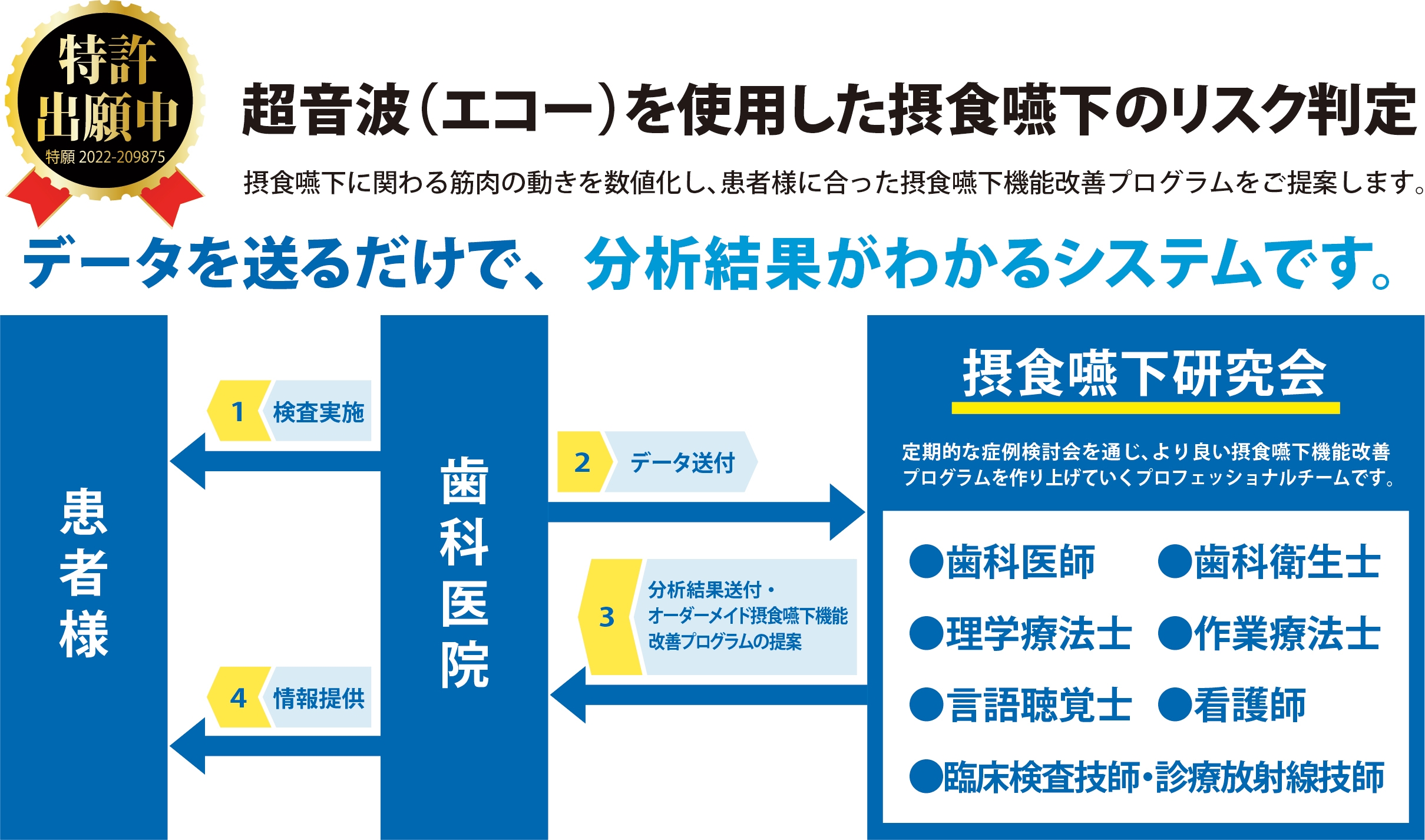 特許出願中
特願 2022-209875

超音波（エコー）を使用した摂食嚥下のリスク判定

摂食嚥下に関わる筋肉の動きを数値化し、患者様に合った摂食嚥下機能改善プログラムをご提案します。

データを送るだけで、分析結果がわかるシステムです。

患者様

1 検査実施

4 情報提供

歯科医院

2 データ送付

3 分析結果送付・オーダーメイド摂食嚥下機能改善プログラムの提案

摂食嚥下研究会

定期的な症例検討会を通じ、より良い摂食嚥下機能改善プログラムを作り上げていくプロフェッショナルチームです。

●歯科医師 ●歯科衛生士
●理学療法士 ●作業療法士
●言語聴覚士 ●看護師
●臨床検査技師・診療放射線技師